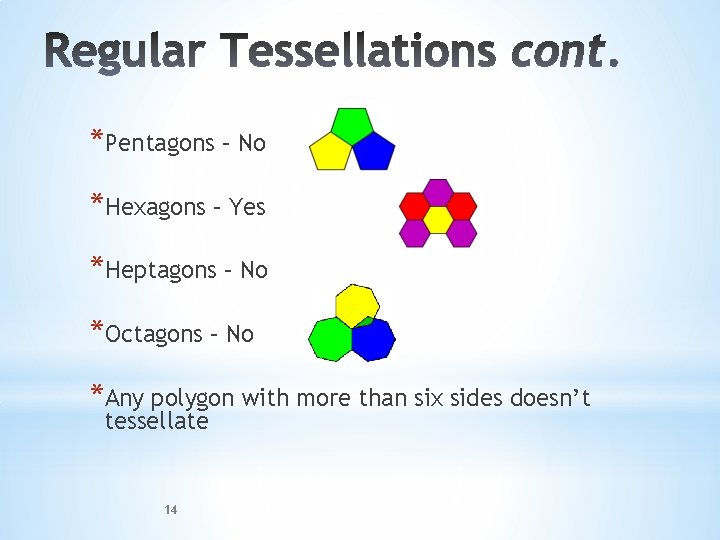 Regular Tessellations cont.

*Pentagons – No

*Hexagons – Yes

*Heptagons – No

*Octagons – No

*Any polygon with more than six sides doesn't tessellate

14